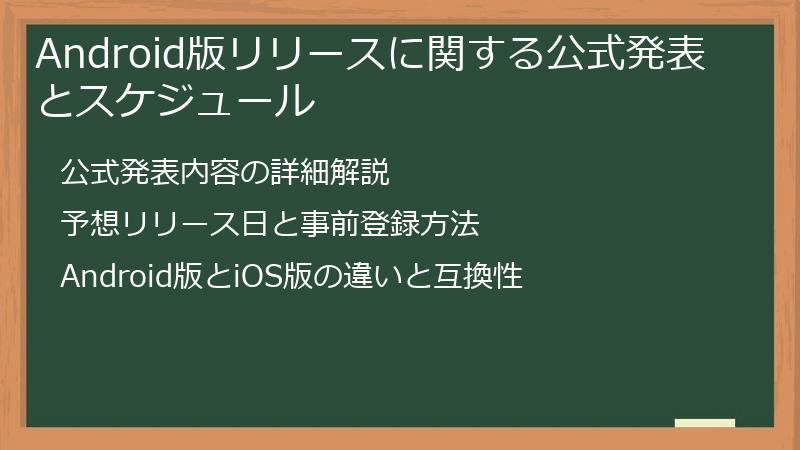 Android版リリースに関する公式発表とスケジュール

公式発表内容の詳細解説

予想リリース日と事前登録方法

Android版とiOS版の違いと互換性